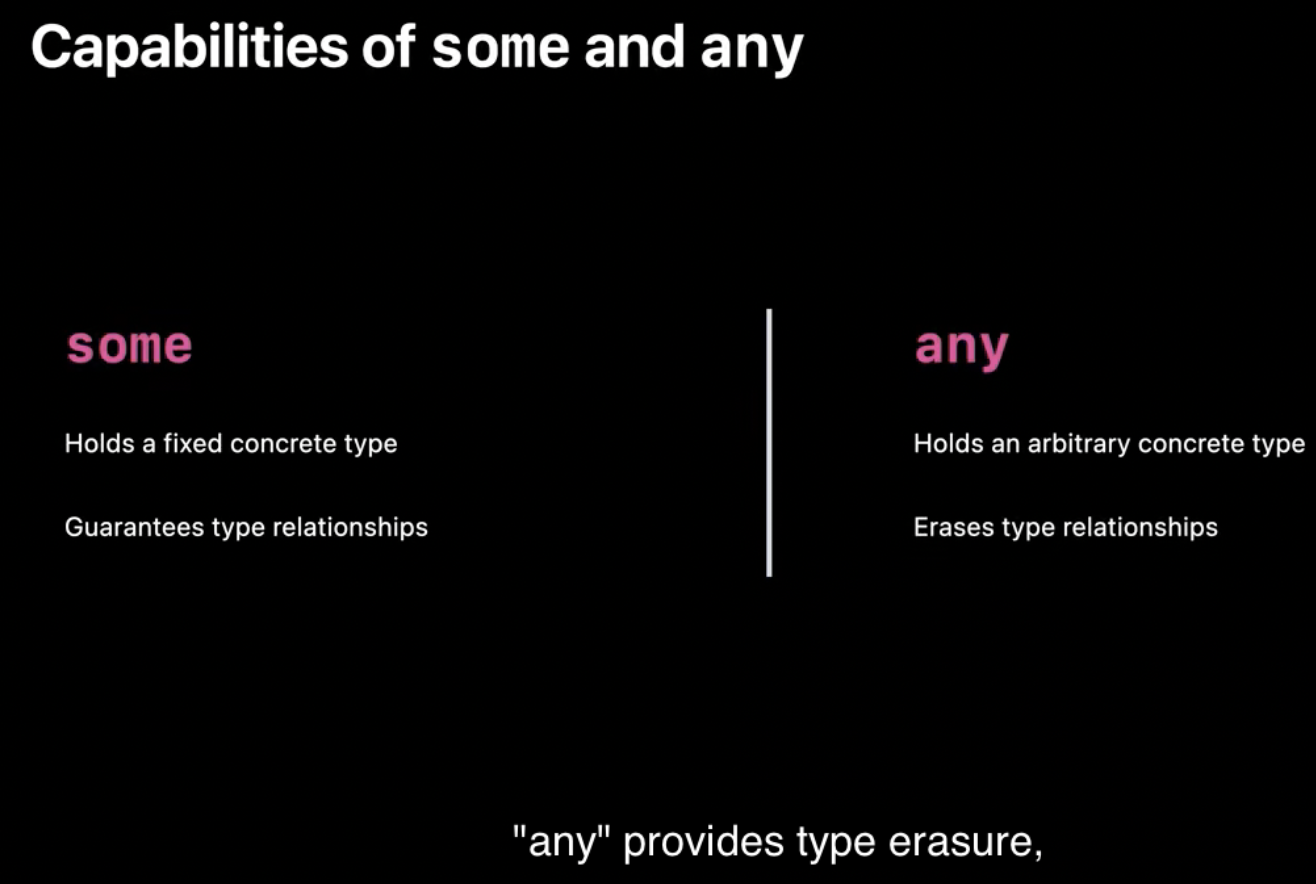 Capabilities of some and any

some

Holds a fixed concrete type

Guarantees type relationships

any

Holds an arbitrary concrete type

Erases type relationships

"any" provides type erasure,